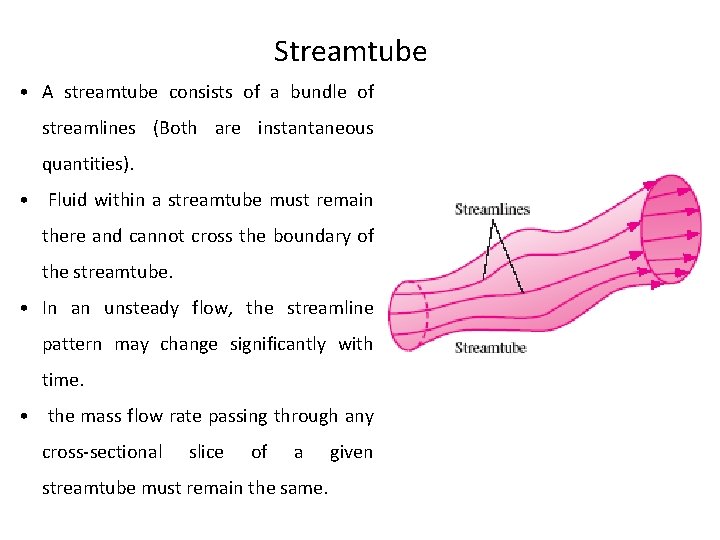 Streamtube

• A streamtube consists of a bundle of streamlines (Both are instantaneous quantities).

• Fluid within a streamtube must remain there and cannot cross the boundary of the streamtube.

• In an unsteady flow, the streamline pattern may change significantly with time.

• the mass flow rate passing through any cross-sectional slice of a given streamtube must remain the same.

Streamlines

Streamtube